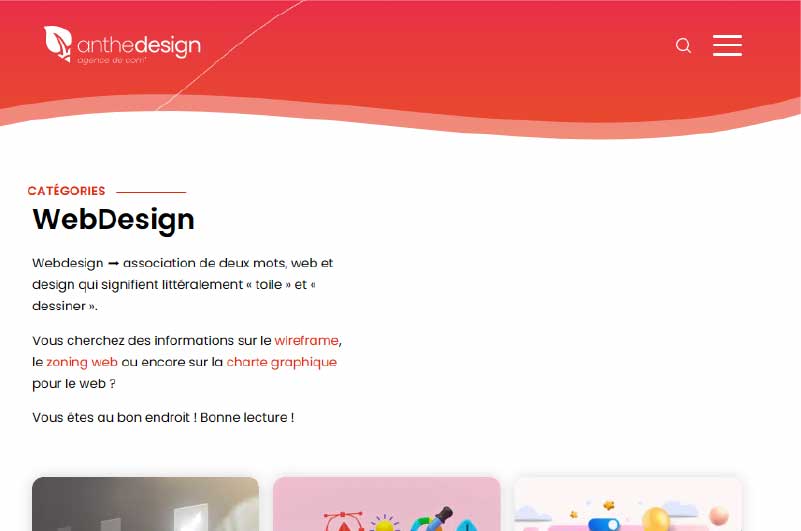 anthedesign
agence de com'

CATÉGORIES

WebDesign

Webdesign ➞ association de deux mots, web et design qui signifient littéralement « toile » et « dessiner ».

Vous cherchez des informations sur le wireframe, le zoning web ou encore sur la charte graphique pour le web ?

Vous êtes au bon endroit ! Bonne lecture !